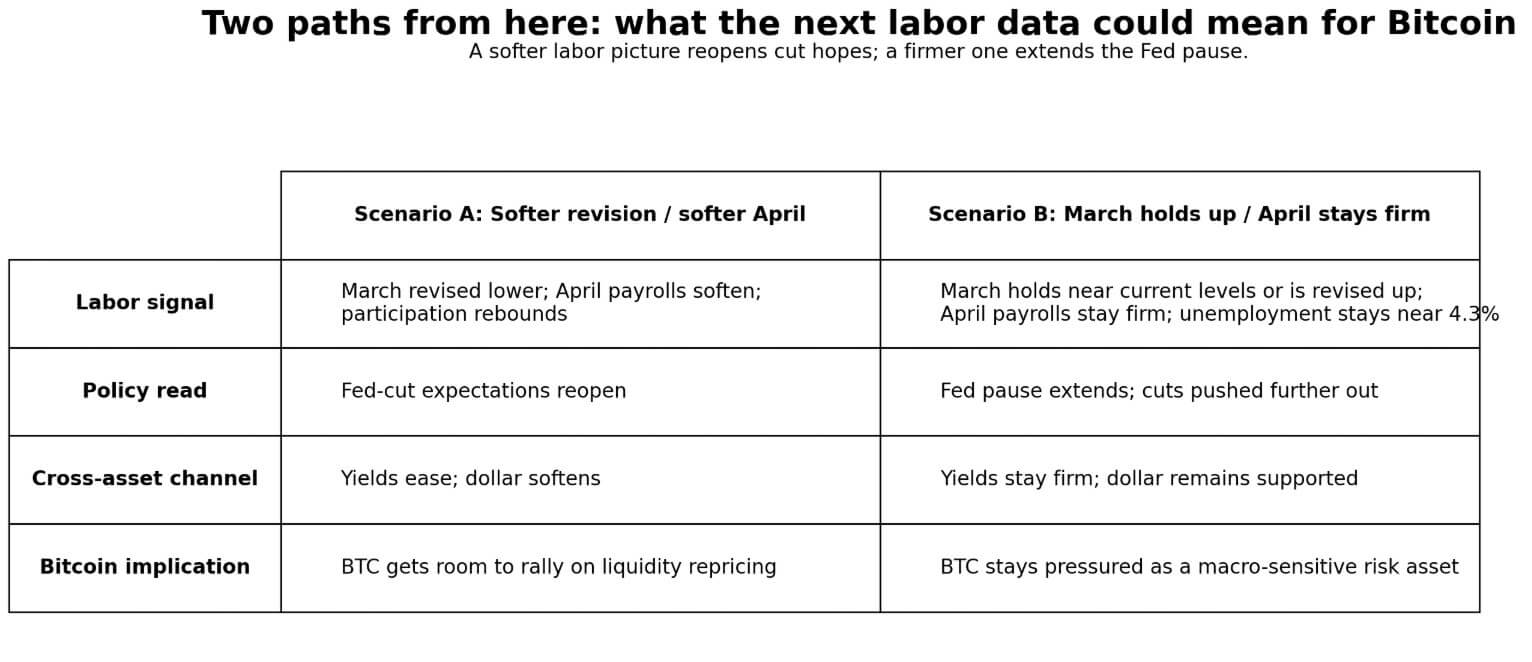 Two paths from here: what the next labor data could mean for Bitcoin

A softer labor picture reopens cut hopes; a firmer one extends the Fed pause.

| | Scenario A: Softer revision / softer April | Scenario B: March holds up / April stays firm |
|---|---|---|
| Labor signal | March revised lower; April payrolls soften; participation rebounds | March holds near current levels or is revised up; April payrolls stay firm; unemployment stays near 4.3% |
| Policy read | Fed-cut expectations reopen | Fed pause extends; cuts pushed further out |
| Cross-asset channel | Yields ease; dollar softens | Yields stay firm; dollar remains supported |
| Bitcoin implication | BTC gets room to rally on liquidity repricing | BTC stays pressured as a macro-sensitive risk asset |